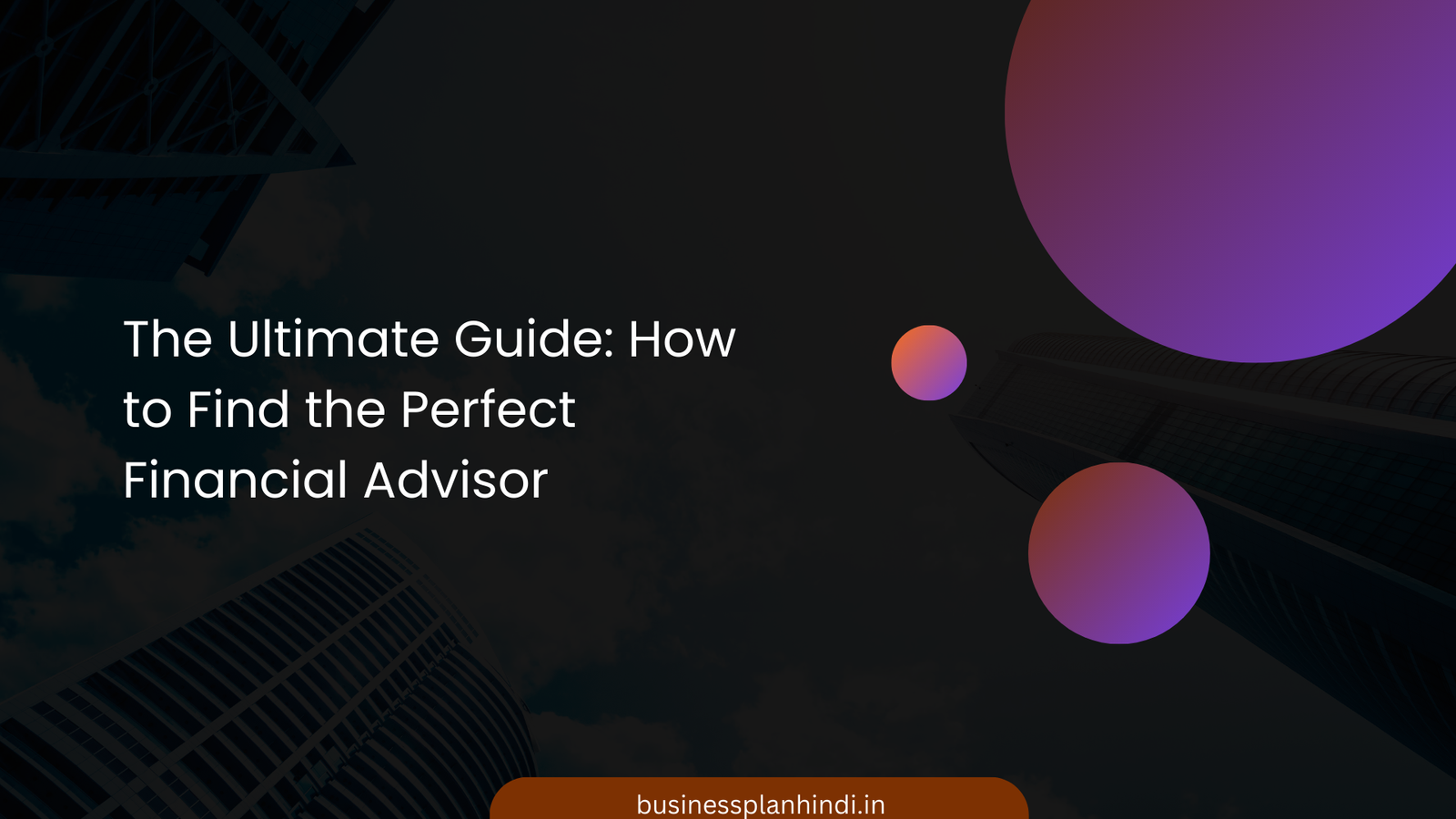 The Ultimate Guide: How to Find the Perfect Financial Advisor

businessplanhindi.in